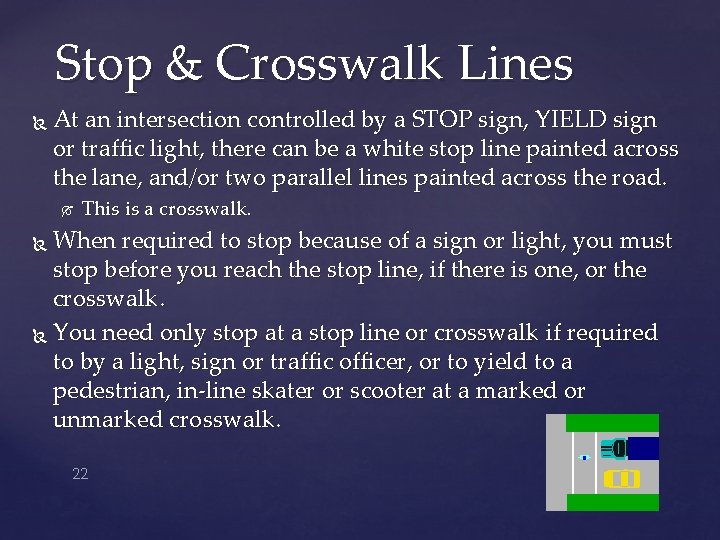 Stop & Crosswalk Lines

At an intersection controlled by a STOP sign, YIELD sign or traffic light, there can be a white stop line painted across the lane, and/or two parallel lines painted across the road.

This is a crosswalk.

When required to stop because of a sign or light, you must stop before you reach the stop line, if there is one, or the crosswalk.

You need only stop at a stop line or crosswalk if required to by a light, sign or traffic officer, or to yield to a pedestrian, in-line skater or scooter at a marked or unmarked crosswalk.

22